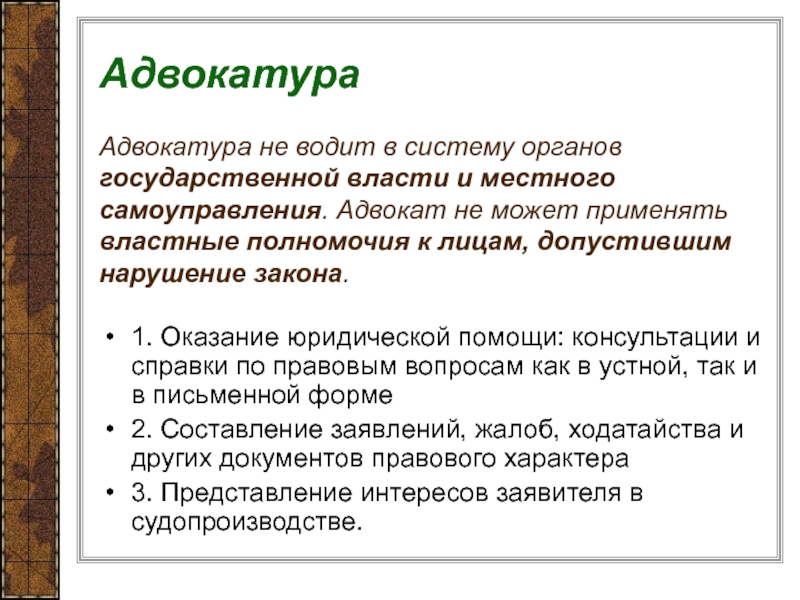 Адвокатура

Адвокатура не водит в систему органов государственной власти и местного самоуправления. Адвокат не может применять властные полномочия к лицам, допустившим нарушение закона.

• 1. Оказание юридической помощи: консультации и справки по правовым вопросам как в устной, так и в письменной форме
• 2. Составление заявлений, жалоб, ходатайства и других документов правового характера
• 3. Представление интересов заявителя в судопроизводстве.